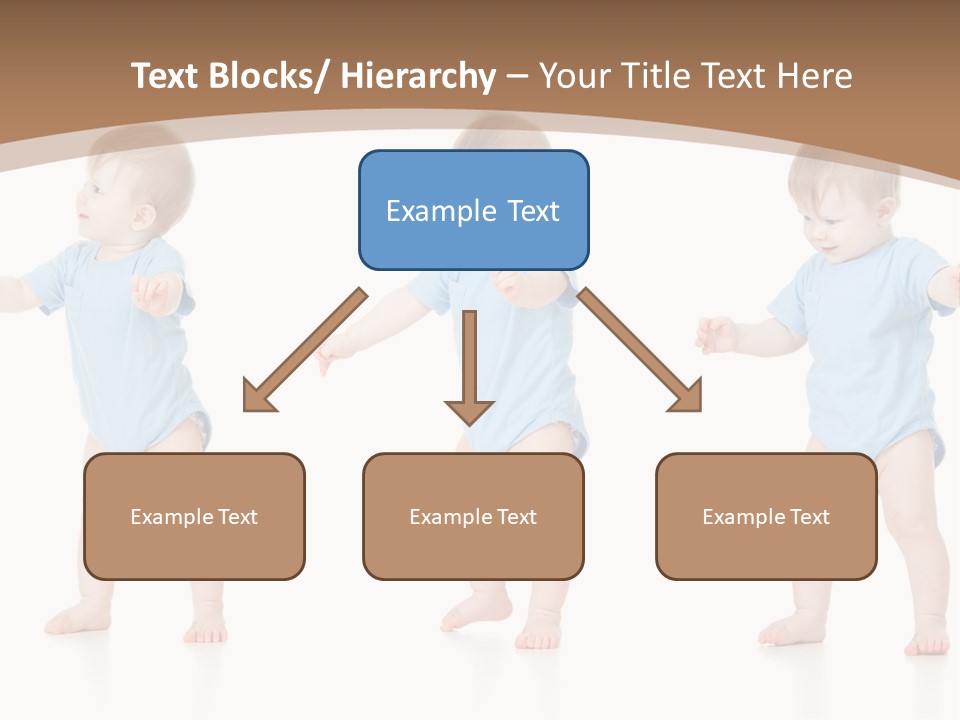 Text Blocks/ Hierarchy – Your Title Text Here

Example Text

Example Text

Example Text

Example Text